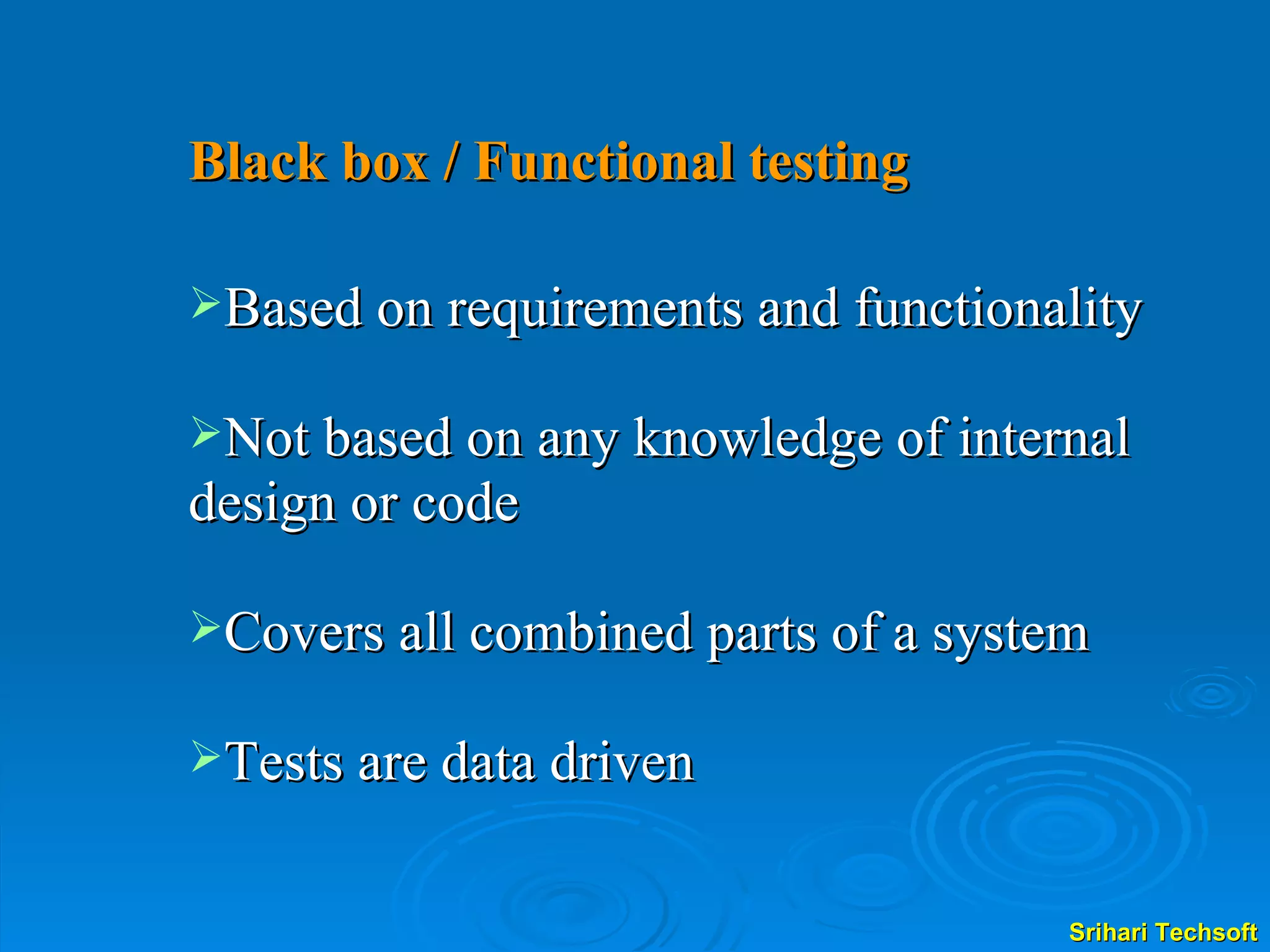 Black box / Functional testing

➢Based on requirements and functionality

➢Not based on any knowledge of internal design or code

➢Covers all combined parts of a system

➢Tests are data driven

Srihari Techsoft